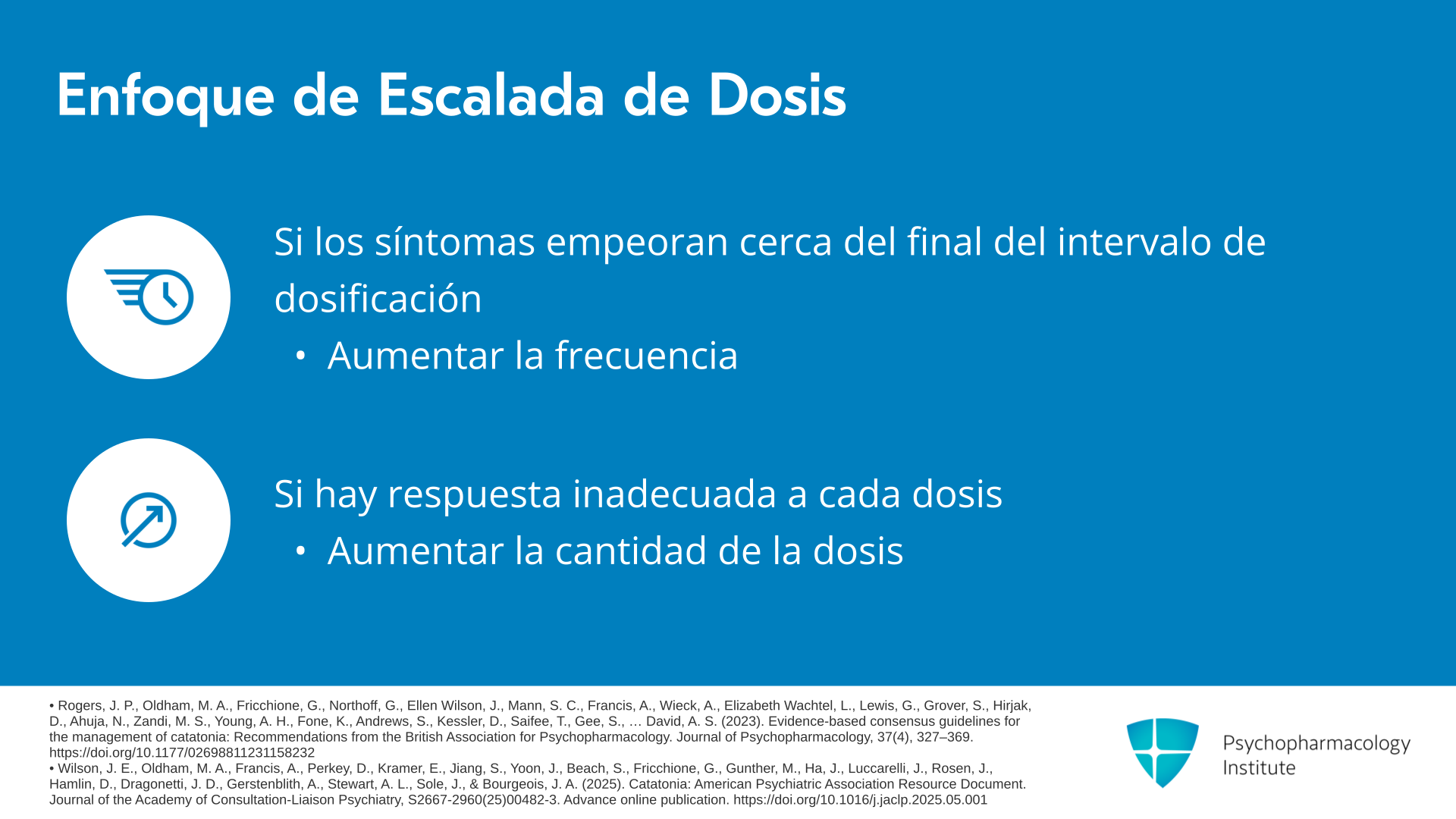 Enfoque de Escalada de Dosis

Si los síntomas empeoran cerca del final del intervalo de dosificación

• Aumentar la frecuencia

Si hay respuesta inadecuada a cada dosis

• Aumentar la cantidad de la dosis

• Rogers, J. P., Oldham, M. A., Fricchione, G., Northoff, G., Ellen Wilson, J., Mann, S. C., Francis, A., Wieck, A., Elizabeth Wachtel, L., Lewis, G., Grover, S., Hirjak, D., Ahuja, N., Zandi, M. S., Young, A. H., Fone, K., Andrews, S., Kessler, D., Saifee, T., Gee, S., … David, A. S. (2023). Evidence-based consensus guidelines for the management of catatonia: Recommendations from the British Association for Psychopharmacology. Journal of Psychopharmacology, 37(4), 327–369. https://doi.org/10.1177/02698811231158232
• Wilson, J. E., Oldham, M. A., Francis, A., Perkey, D., Kramer, E., Jiang, S., Yoon, J., Beach, S., Fricchione, G., Gunther, M., Ha, J., Luccarelli, J., Rosen, J., Hamlin, D., Dragonetti, J. D., Gerstenblith, A., Stewart, A. L., Sole, J., & Bourgeois, J. A. (2025). Catatonia: American Psychiatric Association Resource Document. Journal of the Academy of Consultation-Liaison Psychiatry, S2667-2960(25)00482-3. Advance online publication. https://doi.org/10.1016/j.jaclp.2025.05.001

Psychopharmacology
Institute